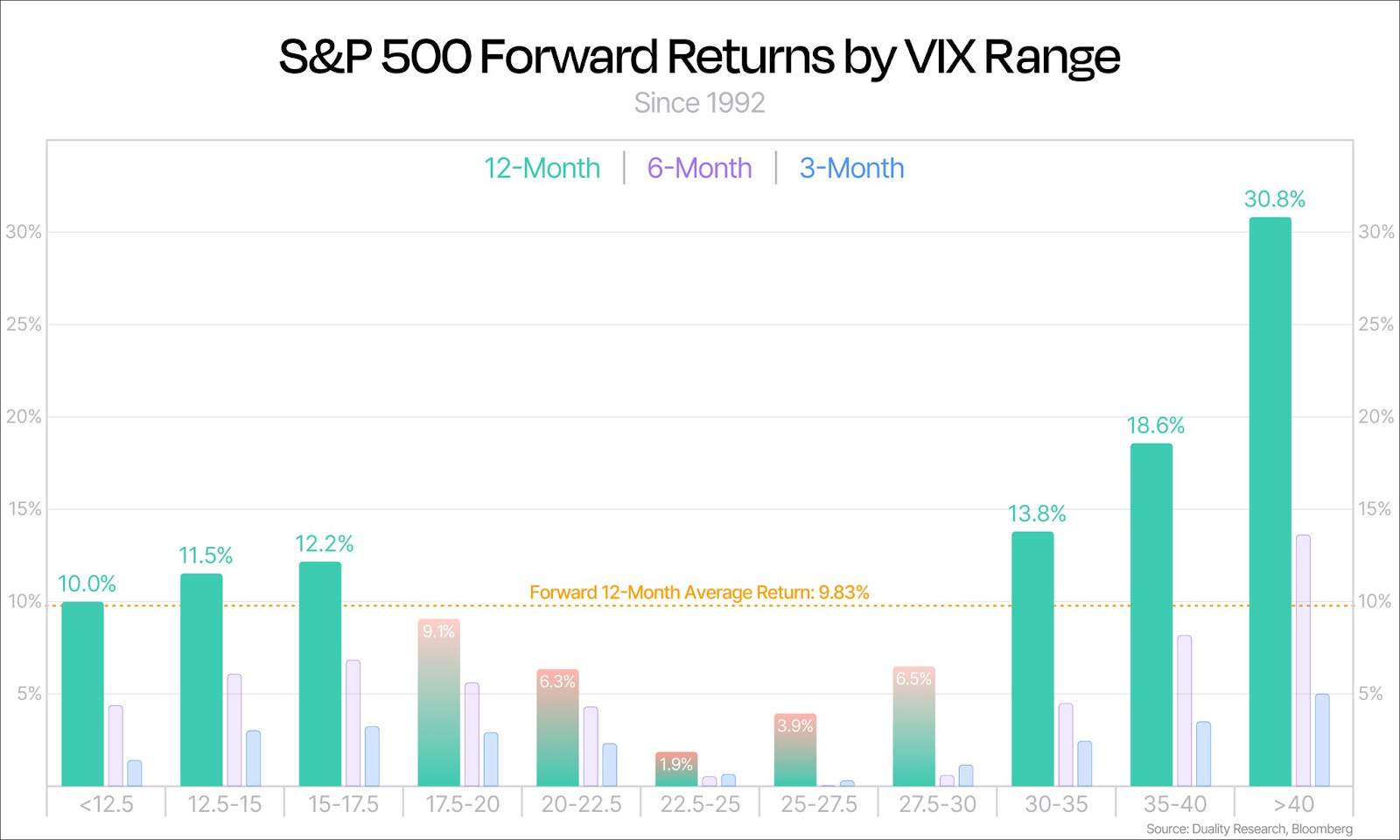 S&P 500 Forward Returns by VIX Range

Since 1992

12-Month | 6-Month | 3-Month

30%
25%
20%
15%
10%
5%

30%
25%
20%
15%
10%
5%

Forward 12-Month Average Return: 9.83%

10.0%
11.5%
12.2%
9.1%
6.3%
1.9%
3.9%
6.5%
13.8%
18.6%
30.8%

<12.5
12.5-15
15-17.5
17.5-20
20-22.5
22.5-25
25-27.5
27.5-30
30-35
35-40
>40

Source: Duality Research, Bloomberg